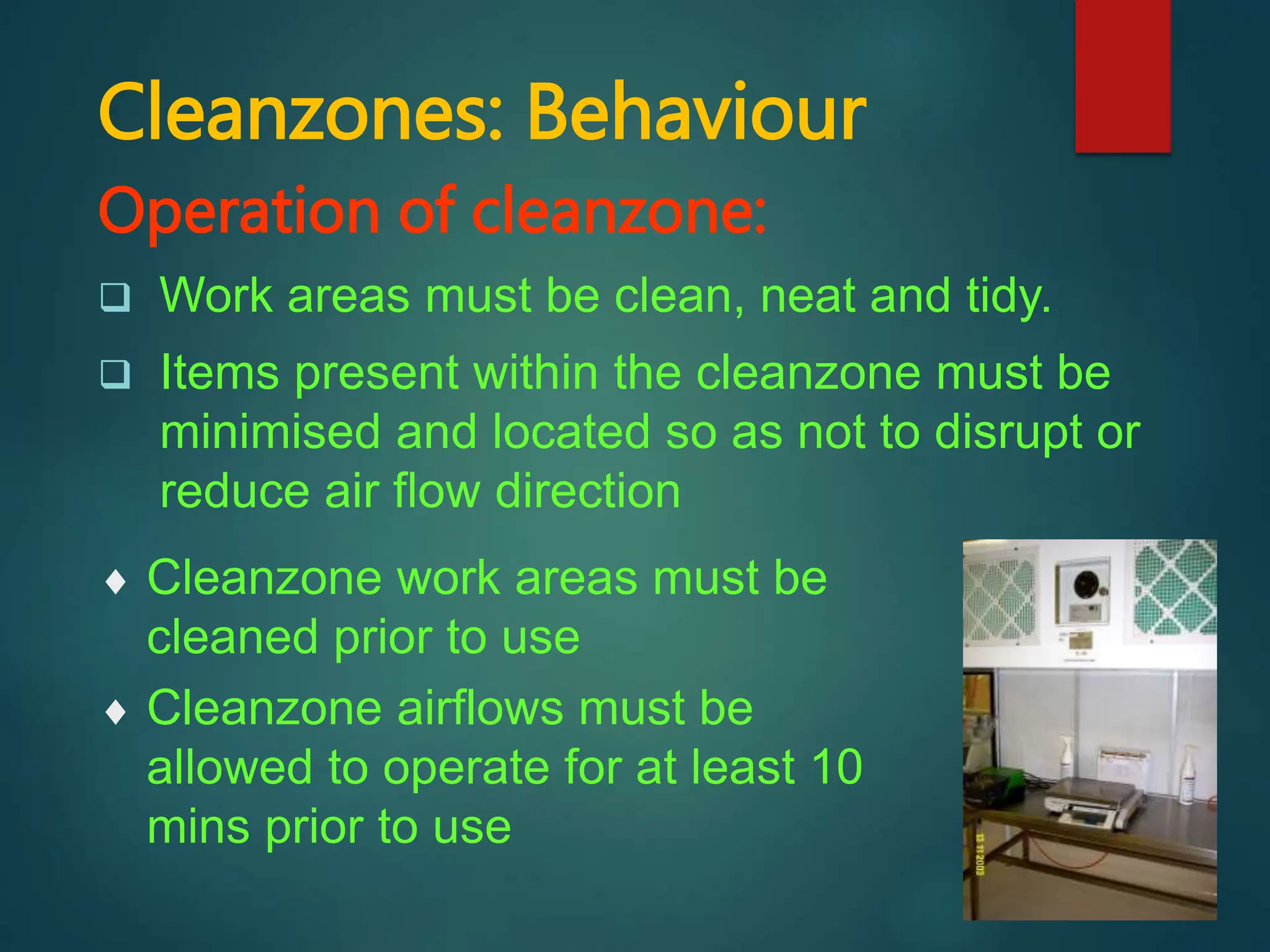 Cleanzones: Behaviour

Operation of cleanzone:

❑ Work areas must be clean, neat and tidy.

❑ Items present within the cleanzone must be minimised and located so as not to disrupt or reduce air flow direction

♦ Cleanzone work areas must be cleaned prior to use

♦ Cleanzone airflows must be allowed to operate for at least 10 mins prior to use

13 11 2003